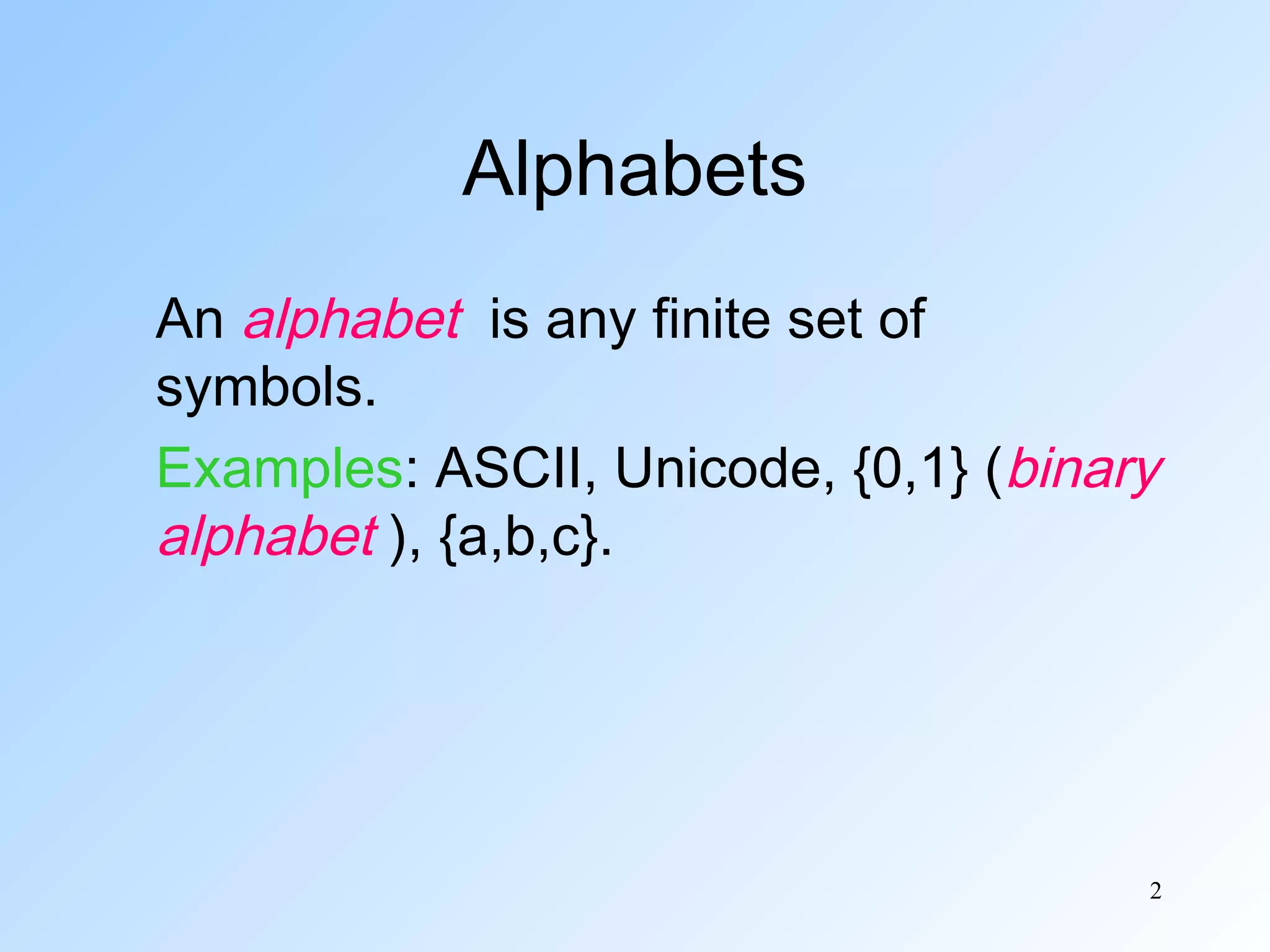 Alphabets

An alphabet is any finite set of symbols.

Examples: ASCII, Unicode, {0,1} (binary alphabet ), {a,b,c}.

2